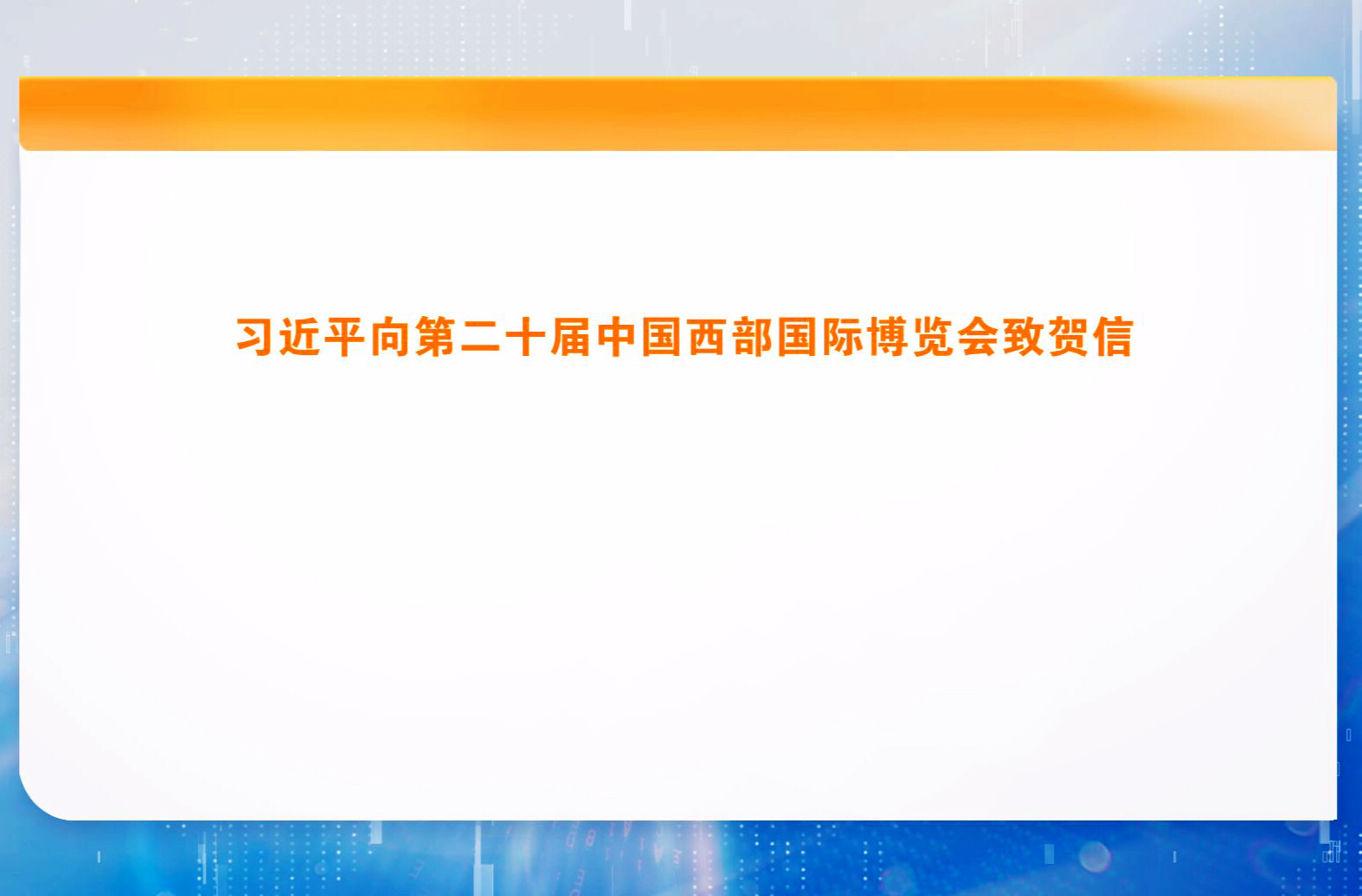 习近平向第二十届中国西部国际博览会致贺信